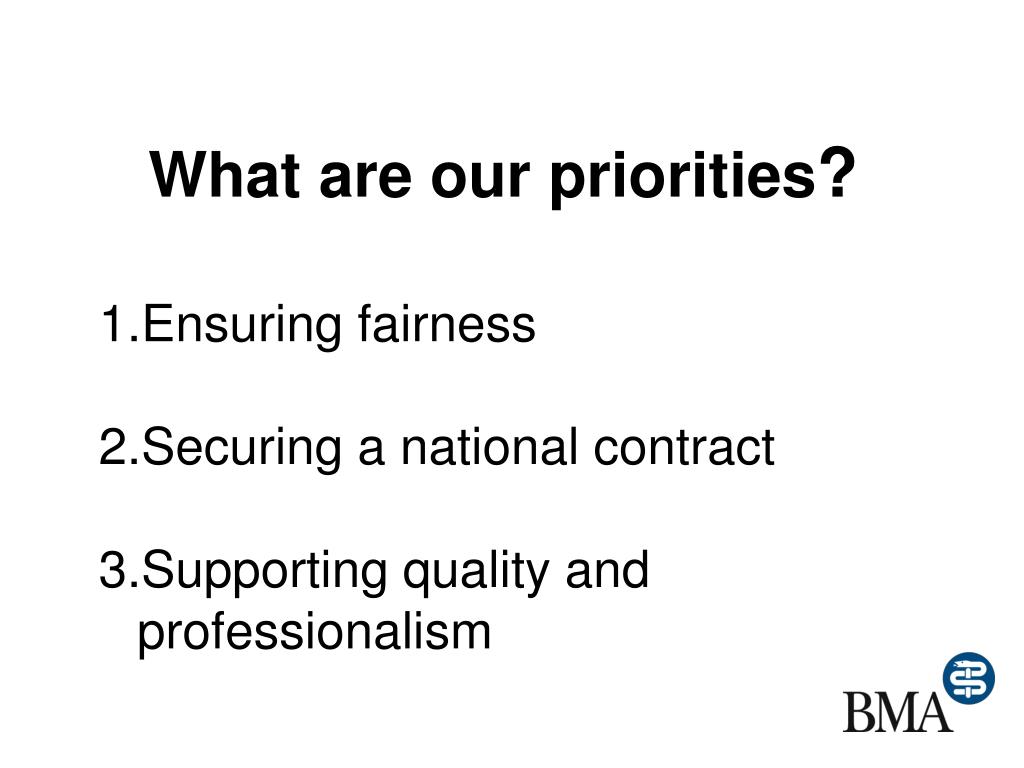 What are our priorities?

1.Ensuring fairness

2.Securing a national contract

3.Supporting quality and professionalism

BMA